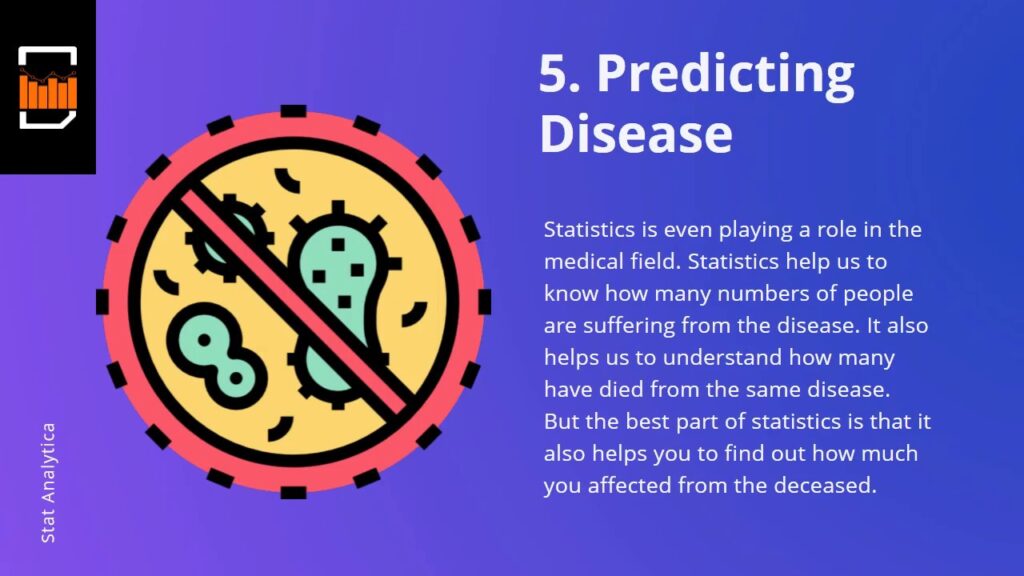 5. Predicting Disease

Statistics is even playing a role in the medical field. Statistics help us to know how many numbers of people are suffering from the disease. It also helps us to understand how many have died from the same disease. But the best part of statistics is that it also helps you to find out how much you affected from the deceased.

Stat Analytica